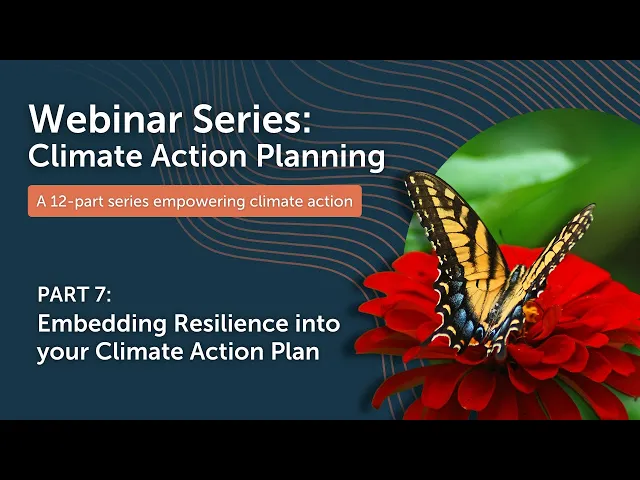 Webinar Series:
Climate Action Planning

A 12-part series empowering climate action

PART 7:
Embedding Resilience into your Climate Action Plan